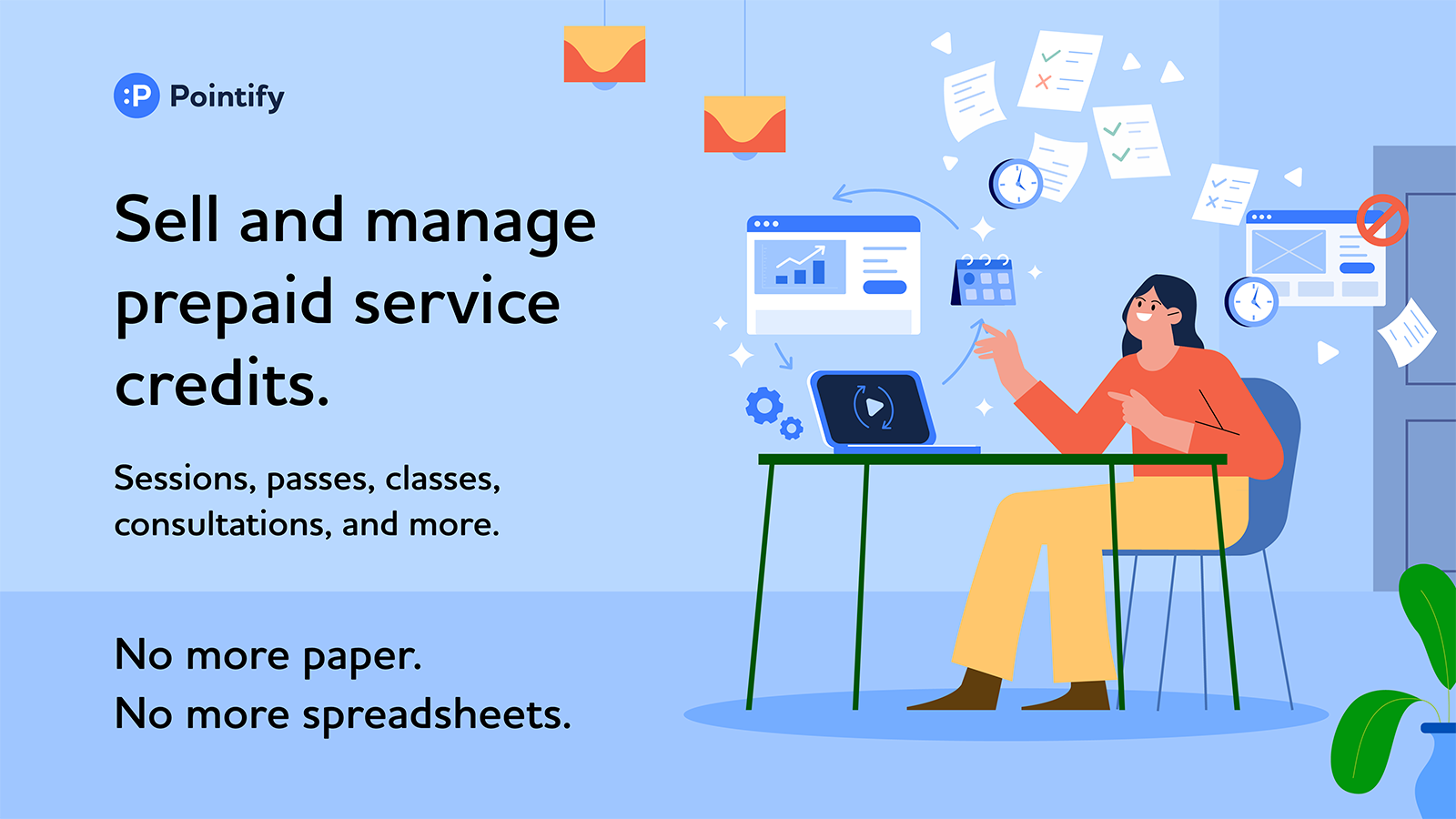 :P Pointify

Sell and manage prepaid service credits.

Sessions, passes, classes, consultations, and more.

No more paper.
No more spreadsheets.